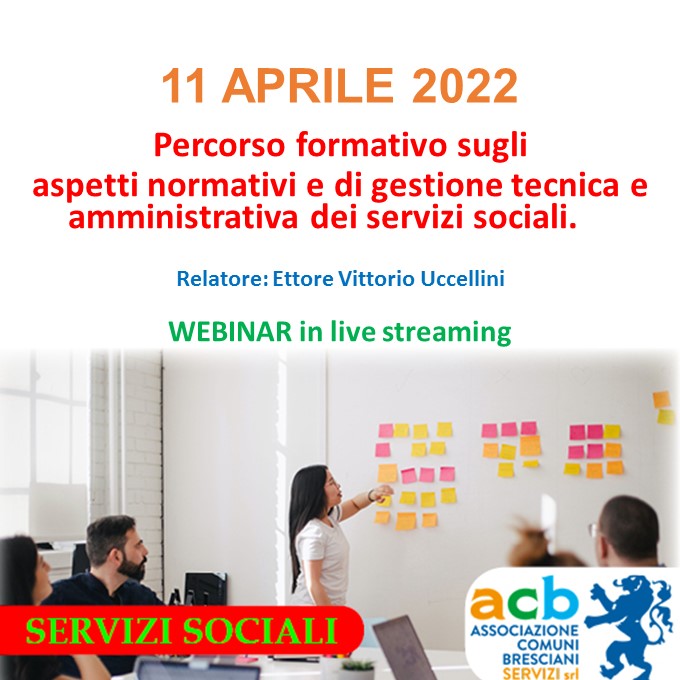 11 APRILE 2022

Percorso formativo sugli aspetti normativi e di gestione tecnica e amministrativa dei servizi sociali.

Relatore: Ettore Vittorio Uccellini

WEBINAR in live streaming

SERVIZI SOCIALI

acb
ASSOCIAZIONE COMUNI BRESCIANI SERVIZI srl